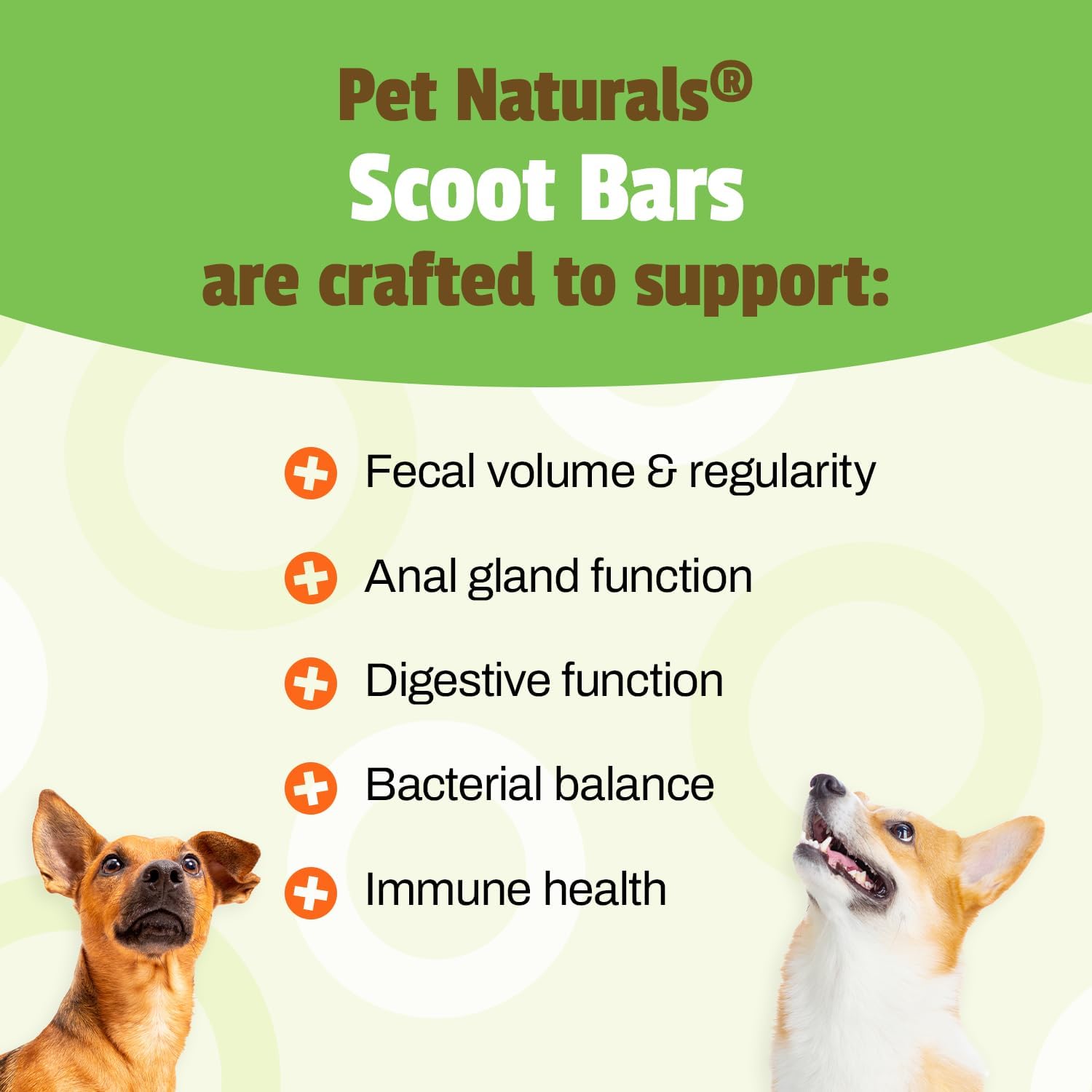 Pet Naturals®
Scoot Bars
are crafted to support:

Fecal volume & regularity

Anal gland function

Digestive function

Bacterial balance

Immune health